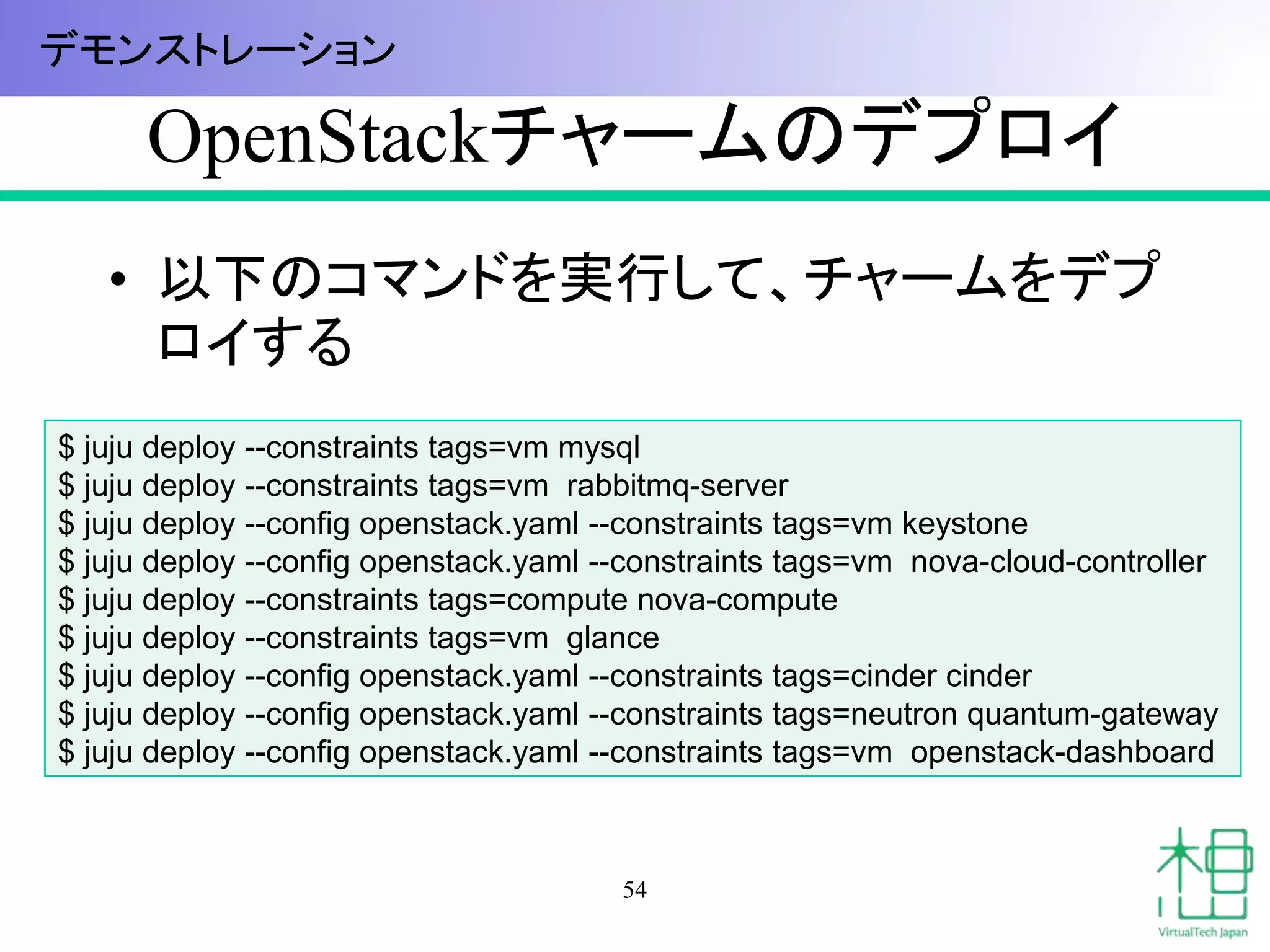 デモンストレーション

OpenStackチャームのデプロイ

• 以下のコマンドを実行して、チャームをデプロイする

$ juju deploy --constraints tags=vm mysql
$ juju deploy --constraints tags=vm  rabbitmq-server
$ juju deploy --config openstack.yaml --constraints tags=vm keystone
$ juju deploy --config openstack.yaml --constraints tags=vm  nova-cloud-controller
$ juju deploy --constraints tags=compute nova-compute
$ juju deploy --constraints tags=vm  glance
$ juju deploy --config openstack.yaml --constraints tags=cinder cinder
$ juju deploy --config openstack.yaml --constraints tags=neutron quantum-gateway
$ juju deploy --config openstack.yaml --constraints tags=vm  openstack-dashboard

54

VirtualTech Japan